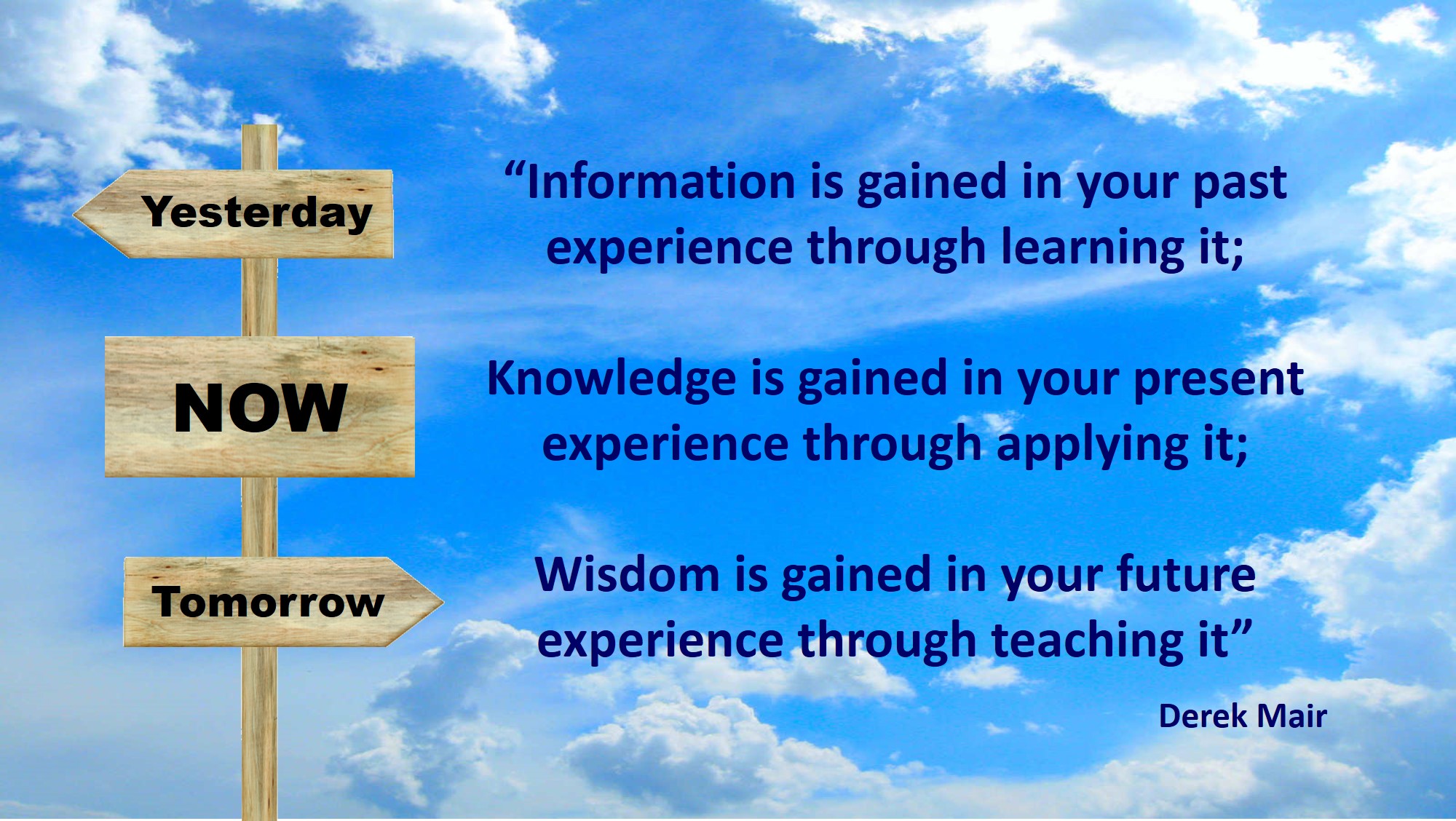 Yesterday

NOW

Tomorrow

“Information is gained in your past experience through learning it;

Knowledge is gained in your present experience through applying it;

Wisdom is gained in your future experience through teaching it”

Derek Mair